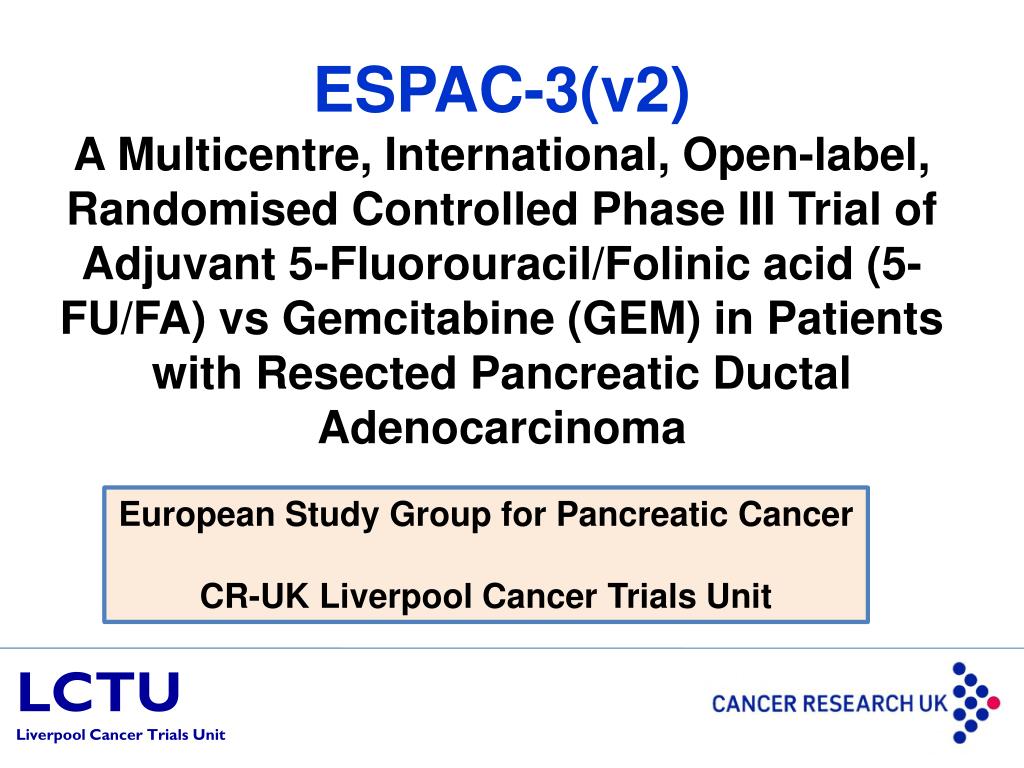 ESPAC-3(v2)

A Multicentre, International, Open-label, Randomised Controlled Phase III Trial of Adjuvant 5-Fluorouracil/Folinic acid (5-FU/FA) vs Gemcitabine (GEM) in Patients with Resected Pancreatic Ductal Adenocarcinoma

European Study Group for Pancreatic Cancer

CR-UK Liverpool Cancer Trials Unit

LCTU
Liverpool Cancer Trials Unit

CANCER RESEARCH UK